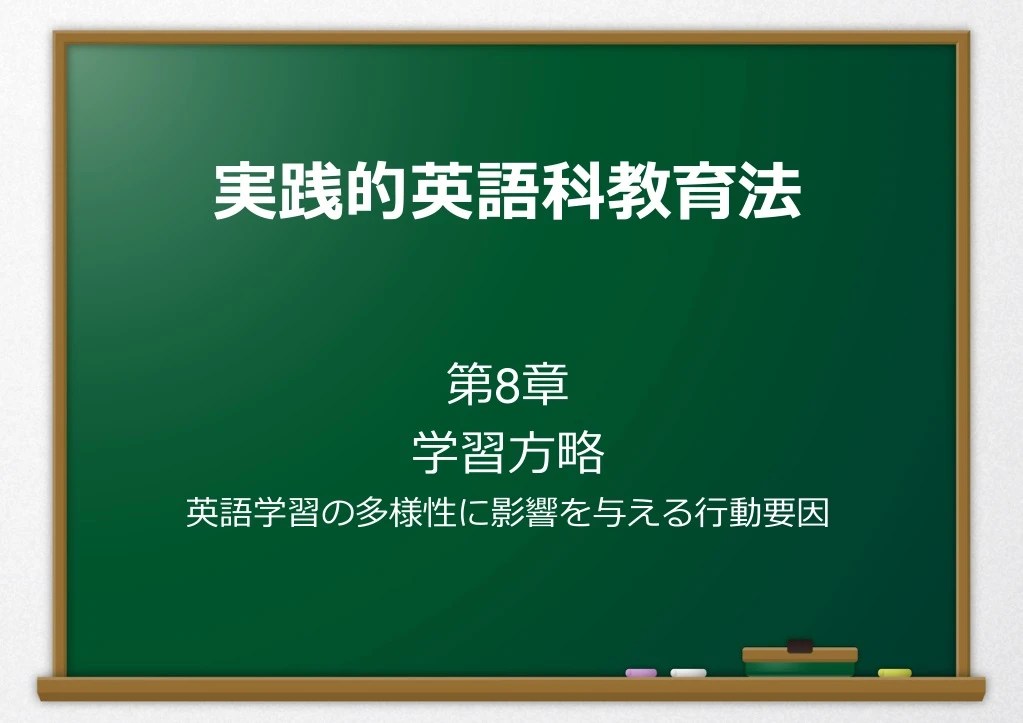 実践的英語科教育法

第8章
学習方略
英語学習の多様性に影響を与える行動要因